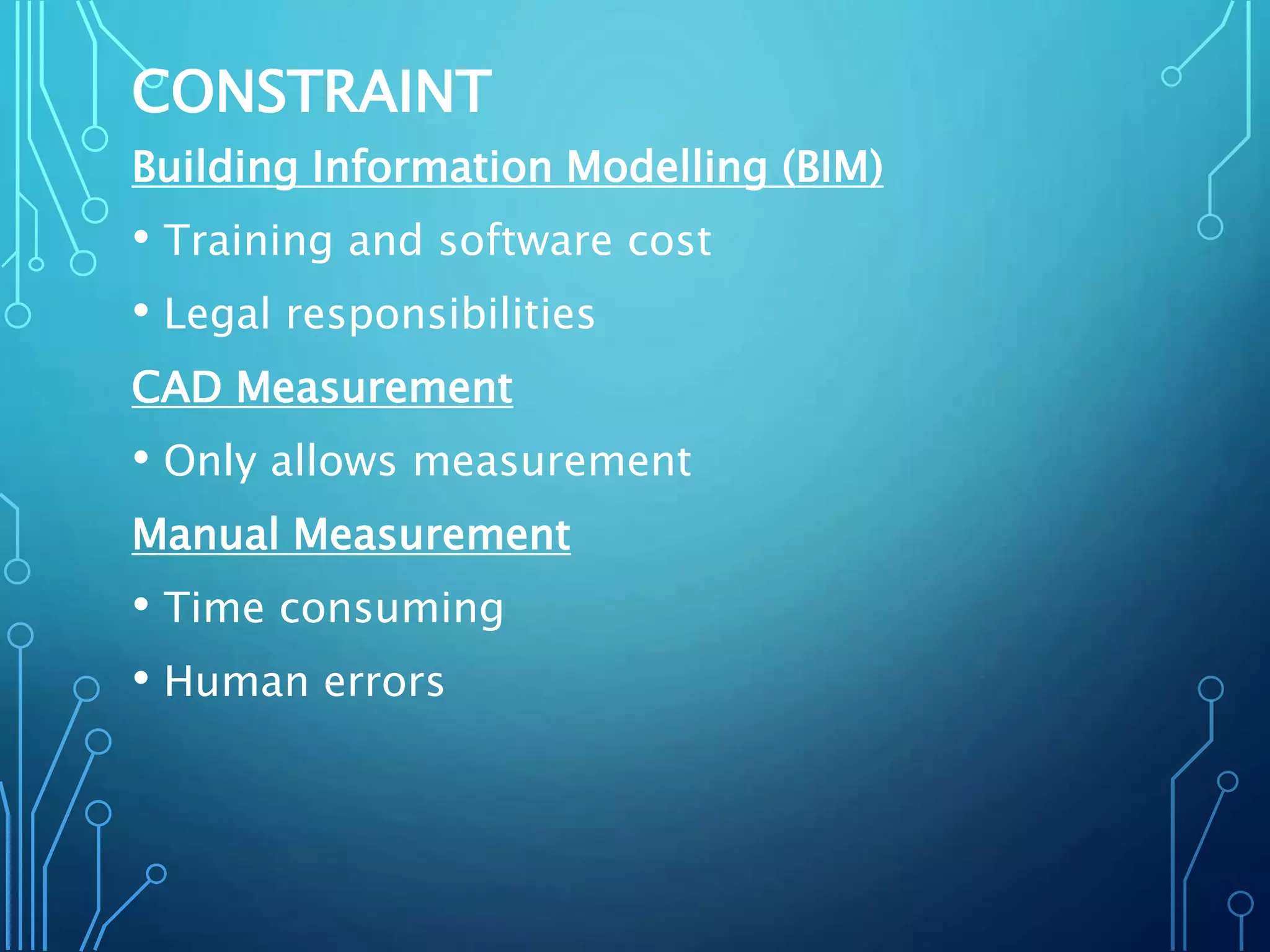 CONSTRAINT

Building Information Modelling (BIM)

• Training and software cost

• Legal responsibilities

CAD Measurement

• Only allows measurement

Manual Measurement

• Time consuming

• Human errors